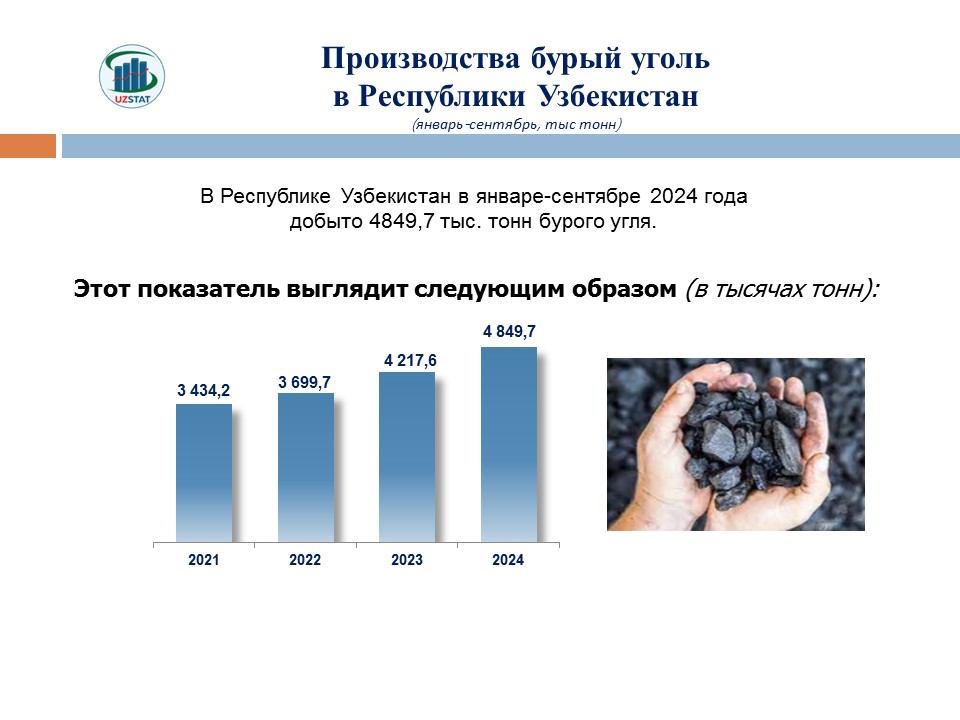 UZSTAT

Производства бурый уголь в Республики Узбекистан
(январь-сентябрь, тыс тонн)

В Республике Узбекистан в январе-сентябре 2024 года добыто 4849,7 тыс. тонн бурого угля.

Этот показатель выглядит следующим образом (в тысячах тонн):

3 434,2
3 699,7
4 217,6
4 849,7

2021
2022
2023
2024